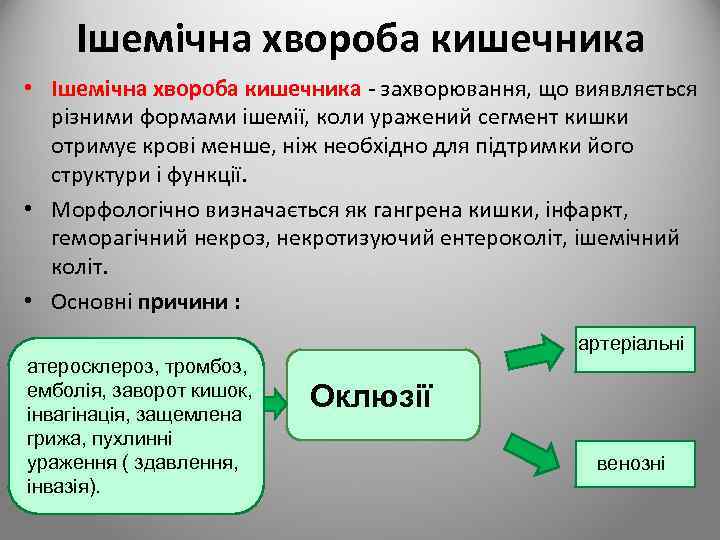 Ішемічна хвороба кишечника

• Ішемічна хвороба кишечника - захворювання, що виявляється різними формами ішемії, коли уражений сегмент кишки отримує крові менше, ніж необхідно для підтримки його структури і функції.

• Морфологічно визначається як гангрена кишки, інфаркт, геморагічний некроз, некротизуючий ентероколіт, ішемічний коліт.

• Основні причини :

атеросклероз, тромбоз, емболія, заворот кишок, інвагінація, защемлена грижа, пухлинні ураження ( здавлення, інвазія).

Оклюзії

артеріальні

венозні